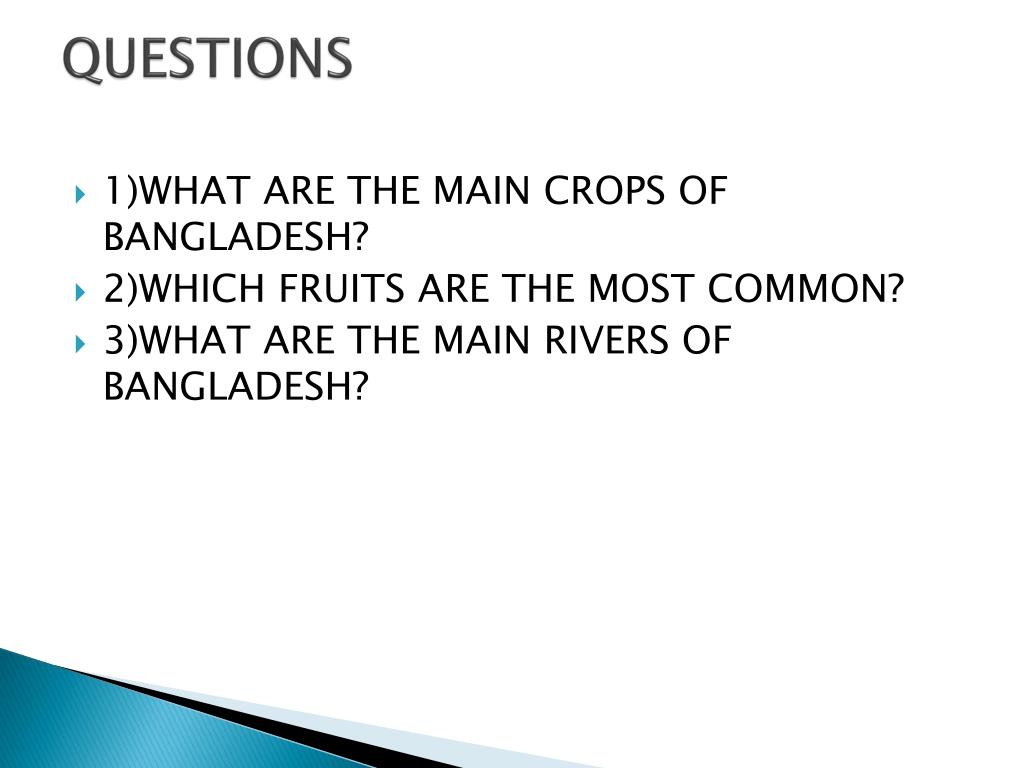 QUESTIONS

1)WHAT ARE THE MAIN CROPS OF BANGLADESH?
2)WHICH FRUITS ARE THE MOST COMMON?
3)WHAT ARE THE MAIN RIVERS OF BANGLADESH?